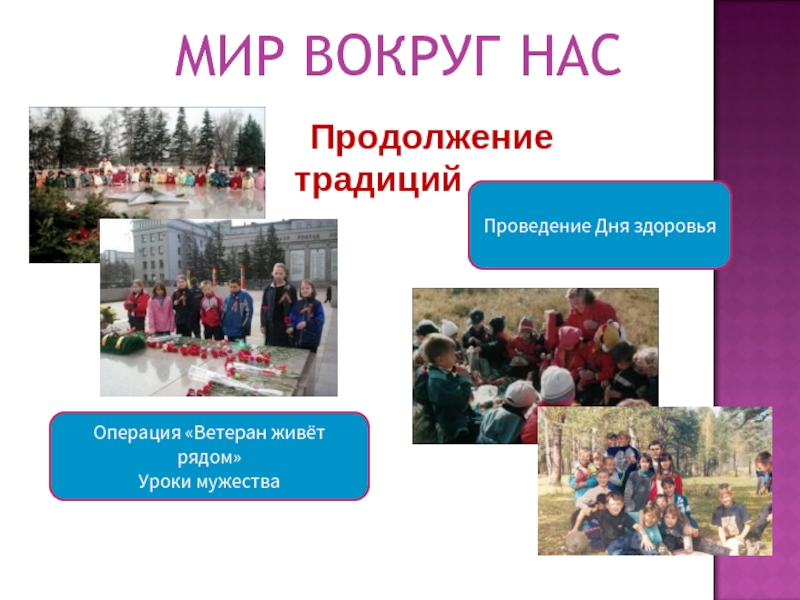 МИР ВОКРУГ НАС

Продолжение традиций

Проведение Дня здоровья

Операция «Ветеран живёт рядом»
Уроки мужества